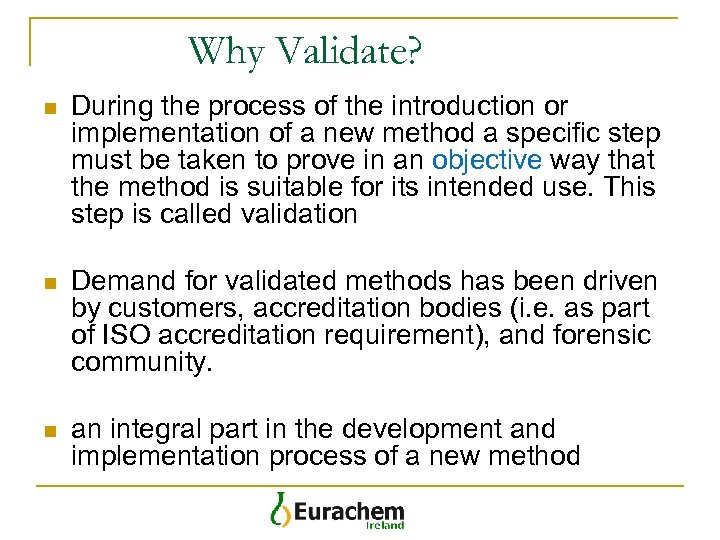 Why Validate?

During the process of the introduction or implementation of a new method a specific step must be taken to prove in an objective way that the method is suitable for its intended use. This step is called validation

Demand for validated methods has been driven by customers, accreditation bodies (i.e. as part of ISO accreditation requirement), and forensic community.

an integral part in the development and implementation process of a new method

Eurachem
Ireland